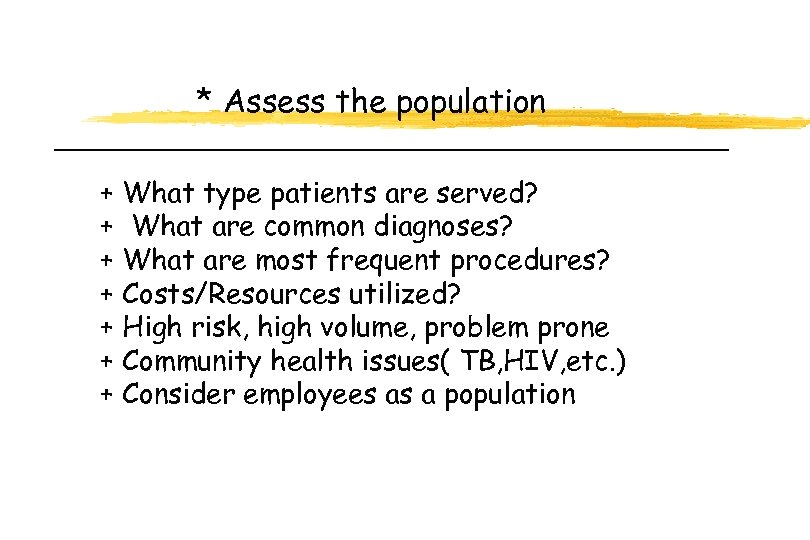 * Assess the population

+ What type patients are served?
+ What are common diagnoses?
+ What are most frequent procedures?
+ Costs/Resources utilized?
+ High risk, high volume, problem prone
+ Community health issues( TB,HIV,etc.)
+ Consider employees as a population